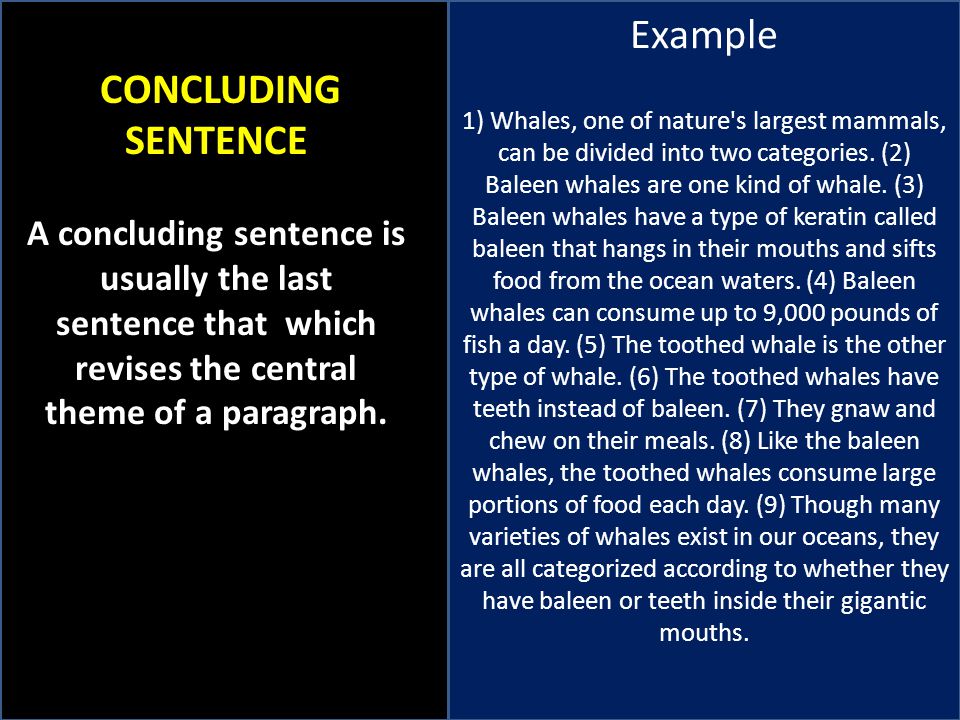 CONCLUDING SENTENCE

A concluding sentence is usually the last sentence that  which revises the central theme of a paragraph.

Example

1) Whales, one of nature's largest mammals, can be divided into two categories. (2) Baleen whales are one kind of whale. (3) Baleen whales have a type of keratin called baleen that hangs in their mouths and sifts food from the ocean waters. (4) Baleen whales can consume up to 9,000 pounds of fish a day. (5) The toothed whale is the other type of whale. (6) The toothed whales have teeth instead of baleen. (7) They gnaw and chew on their meals. (8) Like the baleen whales, the toothed whales consume large portions of food each day. (9) Though many varieties of whales exist in our oceans, they are all categorized according to whether they have baleen or teeth inside their gigantic mouths.